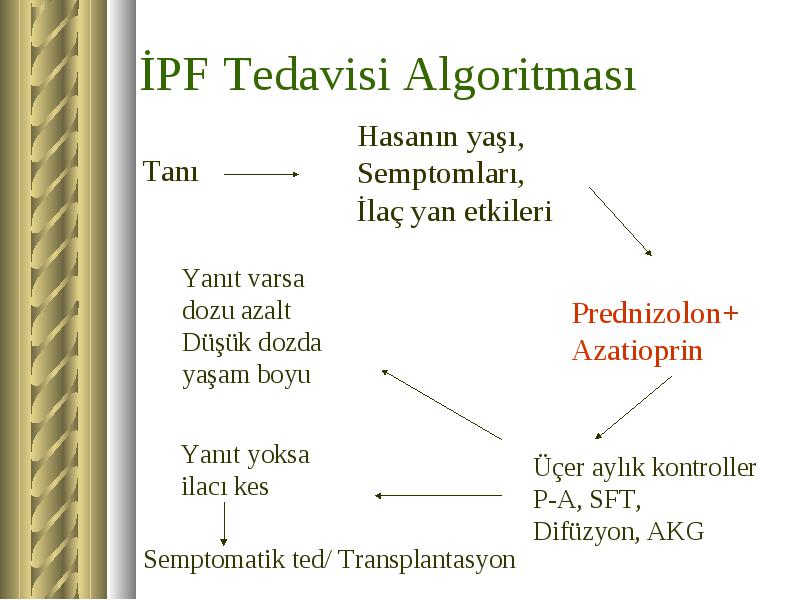 İPF Tedavisi Algoritması

Tanı

Hasanın yaşı,
Semptomları,
İlaç yan etkileri

Prednizolon+
Azatioprin

Üçer aylık kontroller
P-A, SFT,
Difüzyon, AKG

Yanıt varsa
dozu azalt
Düşük dozda
yaşam boyu

Yanıt yoksa
ilacı kes

Semptomatik ted/ Transplantasyon